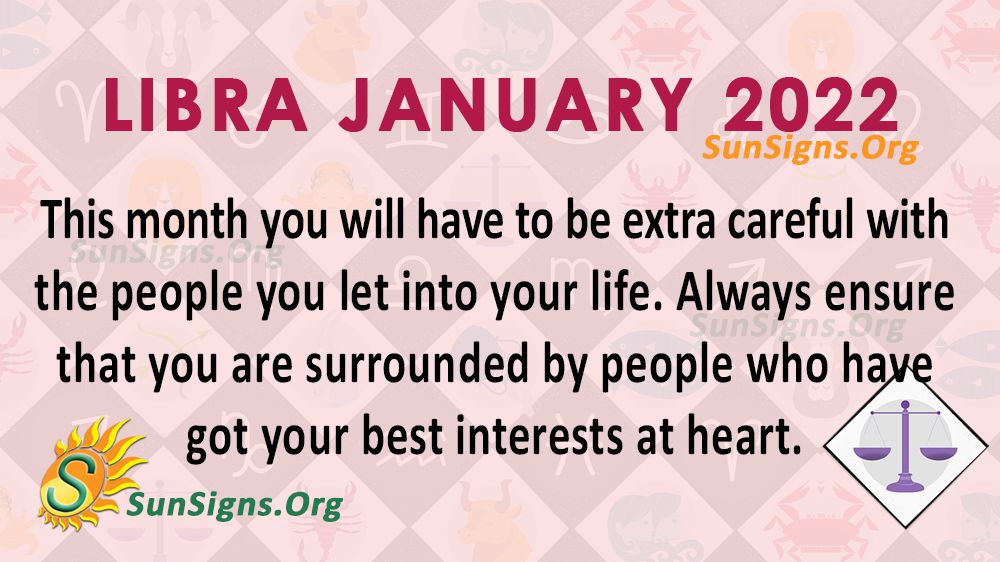 LIBRA JANUARY 2022

SunSigns.Org

This month you will have to be extra careful with the people you let into your life. Always ensure that you are surrounded by people who have got your best interests at heart.

SunSigns.Org

SunSigns.Org

S

SunSigns.Org